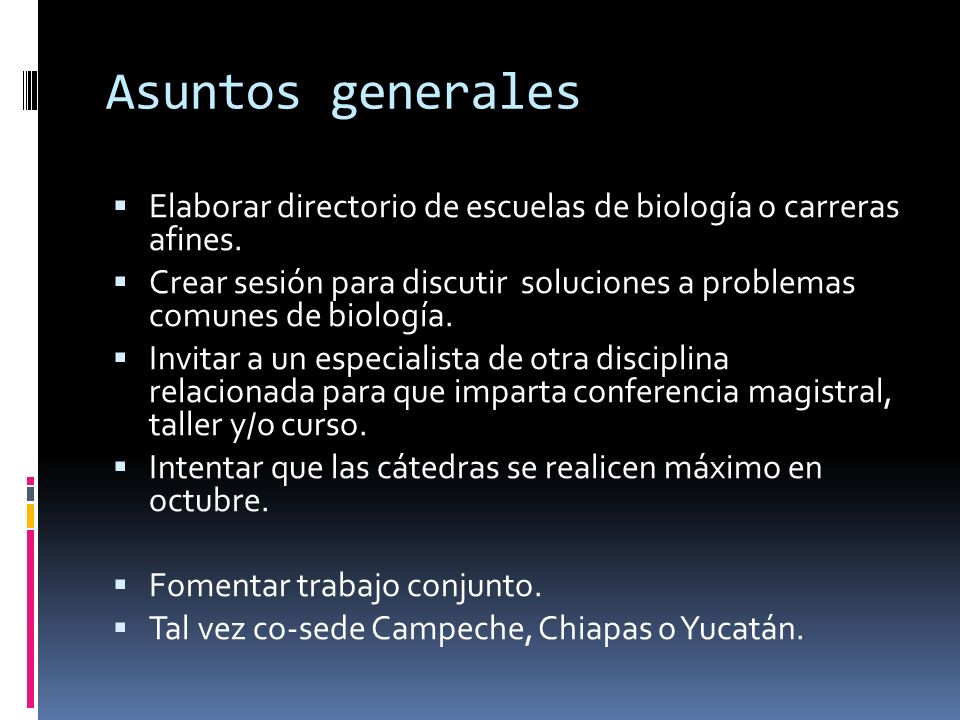 Asuntos generales

▪ Elaborar directorio de escuelas de biología o carreras afines.
▪ Crear sesión para discutir soluciones a problemas comunes de biología.
▪ Invitar a un especialista de otra disciplina relacionada para que imparta conferencia magistral, taller y/o curso.
▪ Intentar que las cátedras se realicen máximo en octubre.

▪ Fomentar trabajo conjunto.
▪ Tal vez co-sede Campeche, Chiapas o Yucatán.